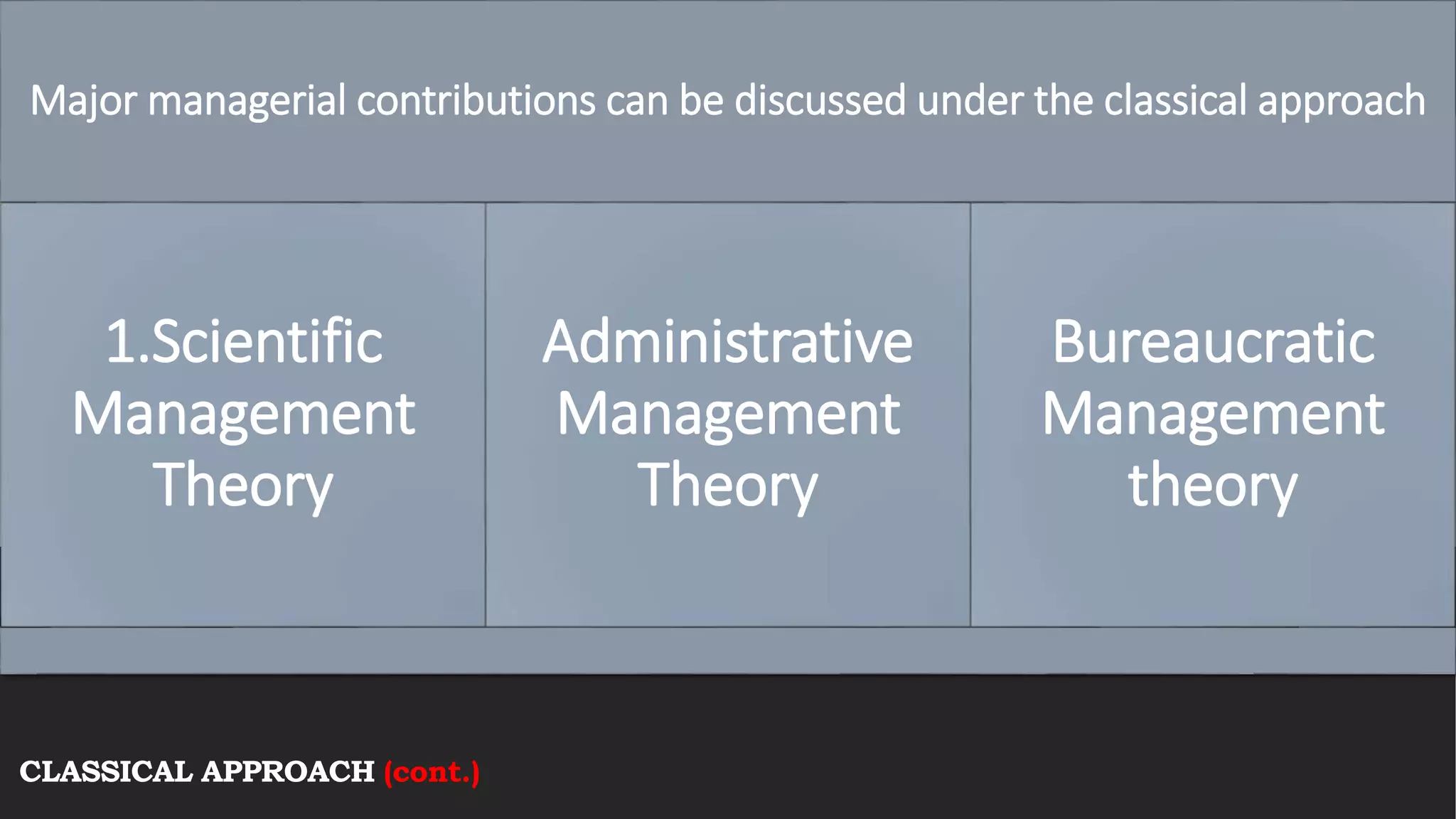 Major managerial contributions can be discussed under the classical approach

1.Scientific Management Theory

Administrative Management Theory

Bureaucratic Management theory

CLASSICAL APPROACH (cont.)